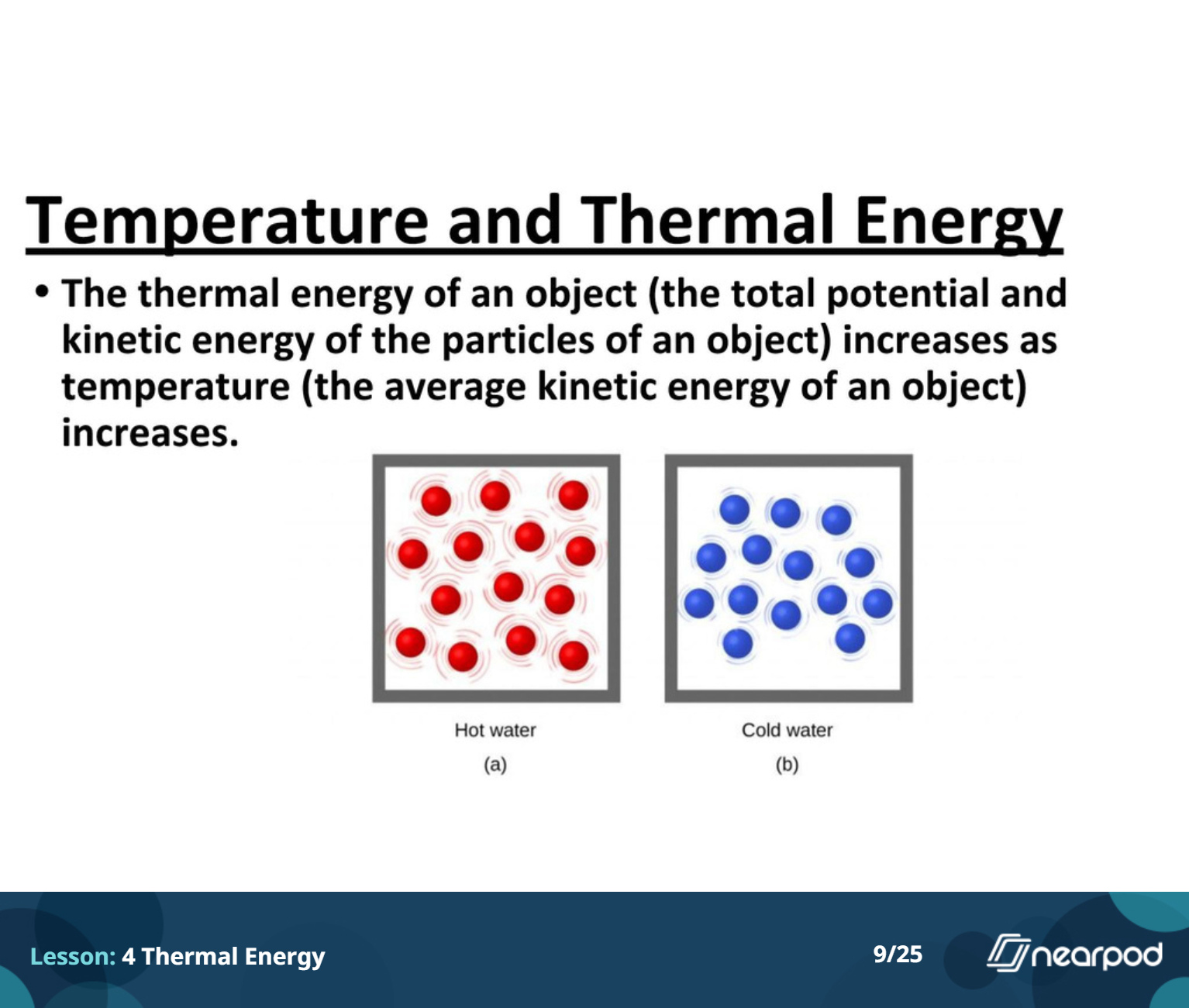 Temperature and Thermal Energy

• The thermal energy of an object (the total potential and kinetic energy of the particles of an object) increases as temperature (the average kinetic energy of an object) increases.

Hot water
(a)

Cold water
(b)

Lesson: 4 Thermal Energy

9/25

nearpod